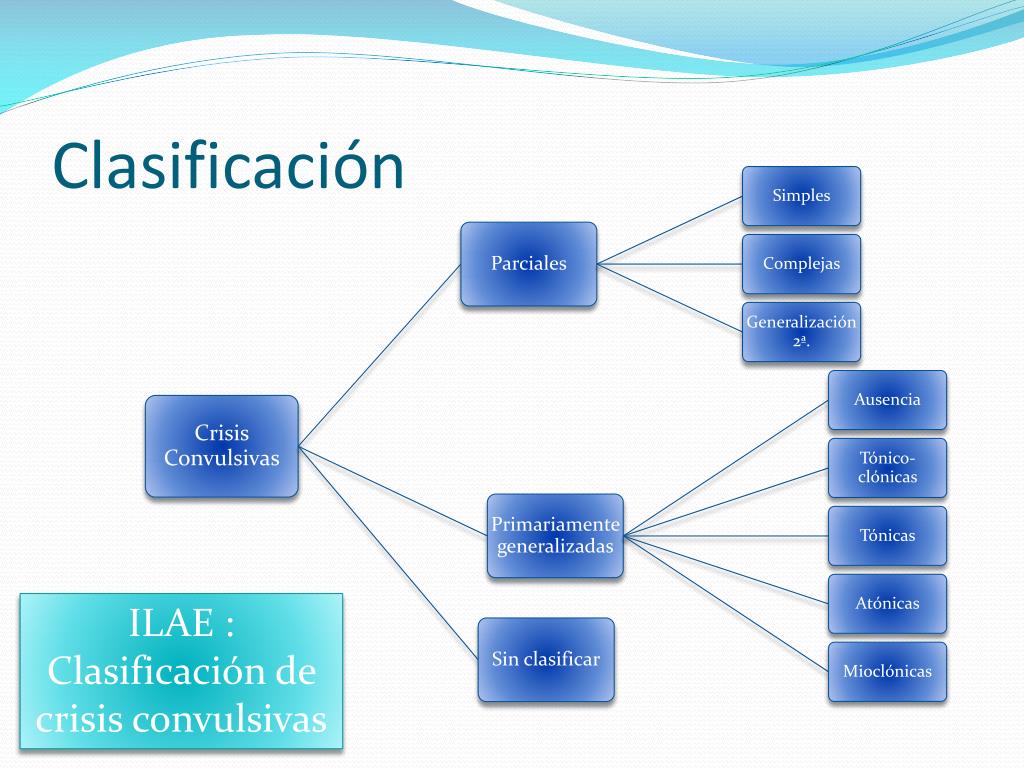 Clasificación

Crisis Convulsivas

Parciales

Simples

Complejas

Generalización 2ª.

Primariamente generalizadas

Ausencia

Tónico-clónicas

Tónicas

Atónicas

Mioclónicas

Sin clasificar

ILAE : Clasificación de crisis convulsivas